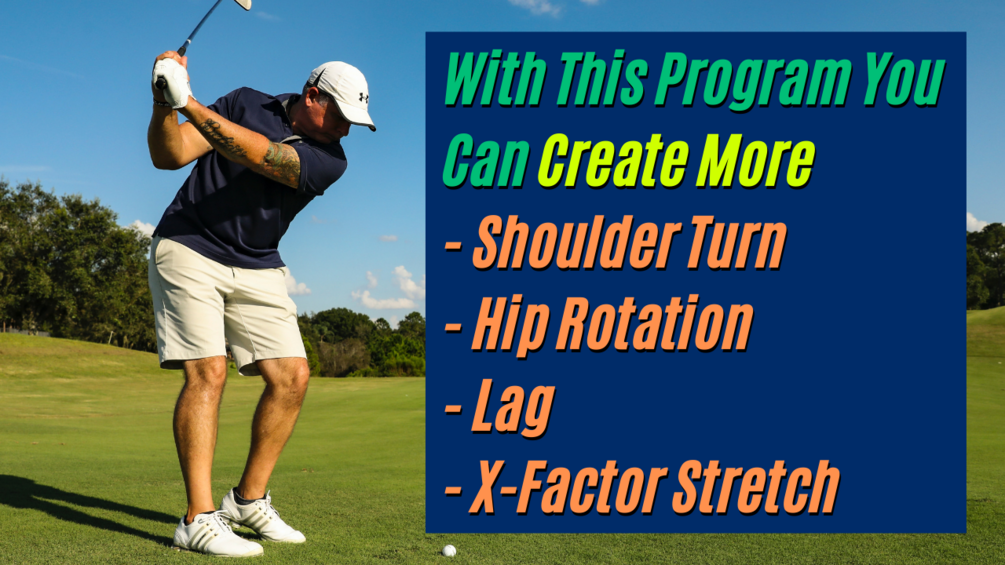 With This Program You Can Create More
- Shoulder Turn
- Hip Rotation
- Lag
- X-Factor Stretch